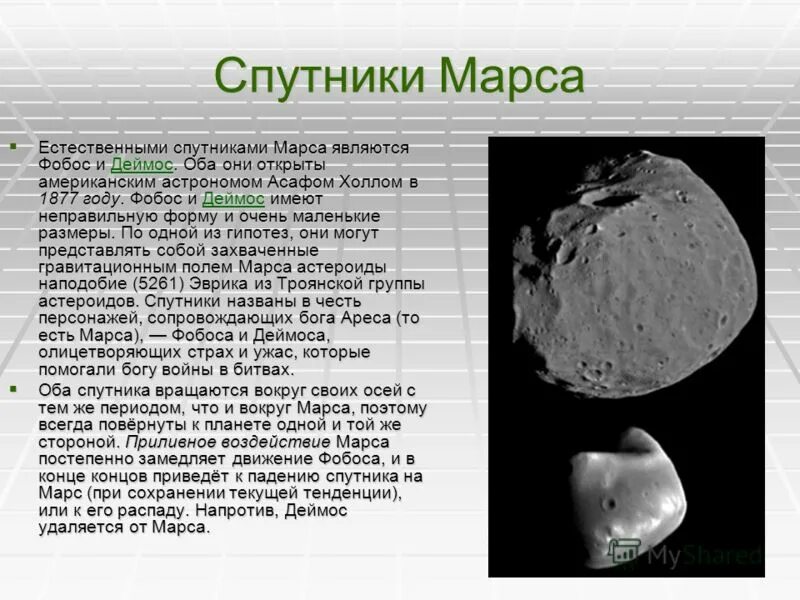 Спутники Марса

Естественными спутниками Марса являются Фобос и Деймос. Оба они открыты американским астрономом Асафом Холлом в 1877 году. Фобос и Деймос имеют неправильную форму и очень маленькие размеры. По одной из гипотез, они могут представлять собой захваченные гравитационным полем Марса астероиды наподобие (5261) Эврика из Троянской группы астероидов. Спутники названы в честь персонажей, сопровождающих бога Ареса (то есть Марса), — Фобоса и Деймоса, олицетворяющих страх и ужас, которые помогали богу войны в битвах.

Оба спутника вращаются вокруг своих осей с тем же периодом, что и вокруг Марса, поэтому всегда повёрнуты к планете одной и той же стороной. Приливное воздействие Марса постепенно замедляет движение Фобоса, и в конце концов приведёт к падению спутника на Марс (при сохранении текущей тенденции), или к его распаду. Напротив, Деймос удаляется от Марса.

MyShared